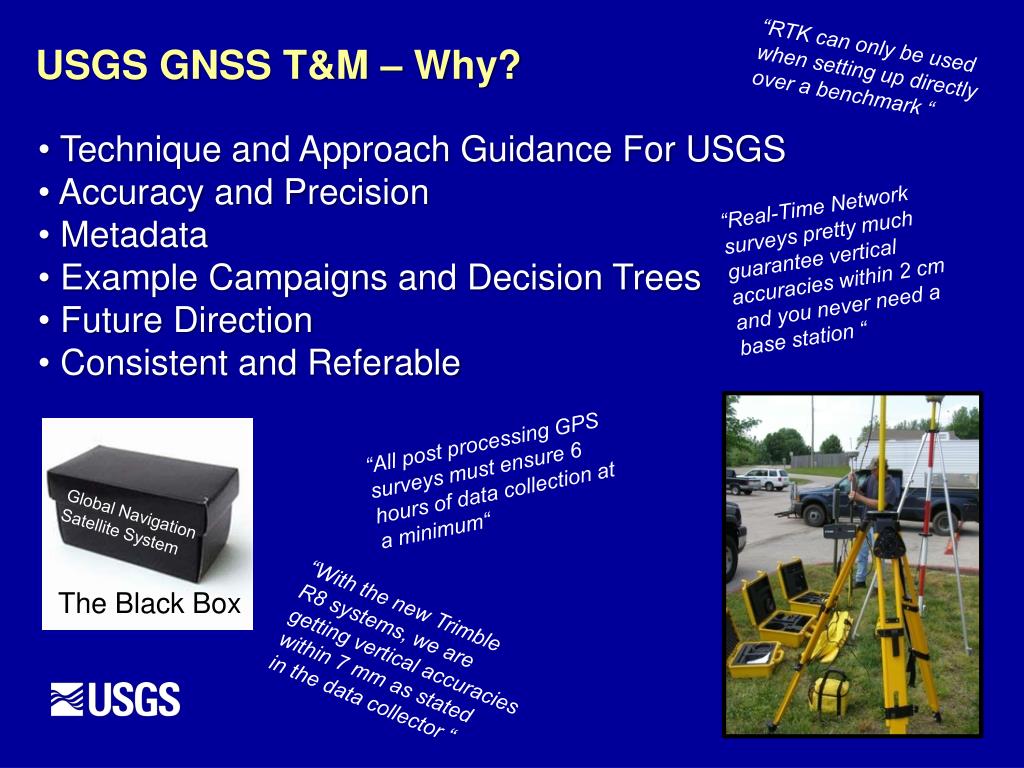 USGS GNSS T&M – Why?

“RTK can only be used when setting up directly over a benchmark “

• Technique and Approach Guidance For USGS
• Accuracy and Precision
• Metadata
• Example Campaigns and Decision Trees
• Future Direction
• Consistent and Referable

“Real-Time Network surveys pretty much guarantee vertical accuracies within 2 cm and you never need a base station “

Global Navigation Satellite System

The Black Box

“All post processing GPS surveys must ensure 6 hours of data collection at a minimum“

“With the new Trimble R8 systems, we are getting vertical accuracies within 7 mm as stated in the data collector “

USGS